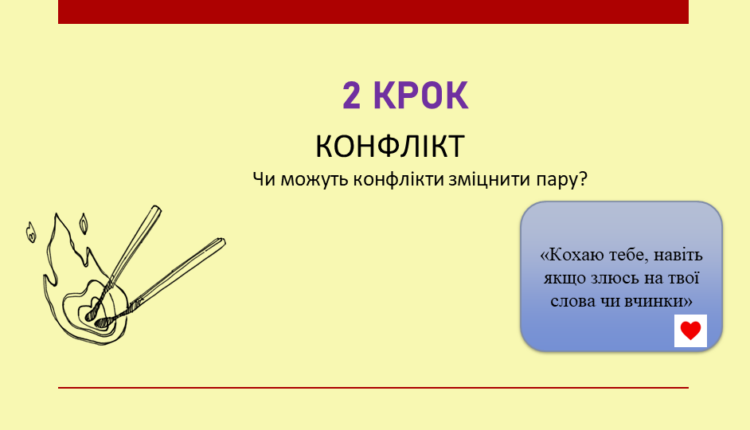 2 КРОК

КОНФЛІКТ

Чи можуть конфлікти зміцнити пару?

«Кохаю тебе, навіть якщо злюсь на твої слова чи вчинки»